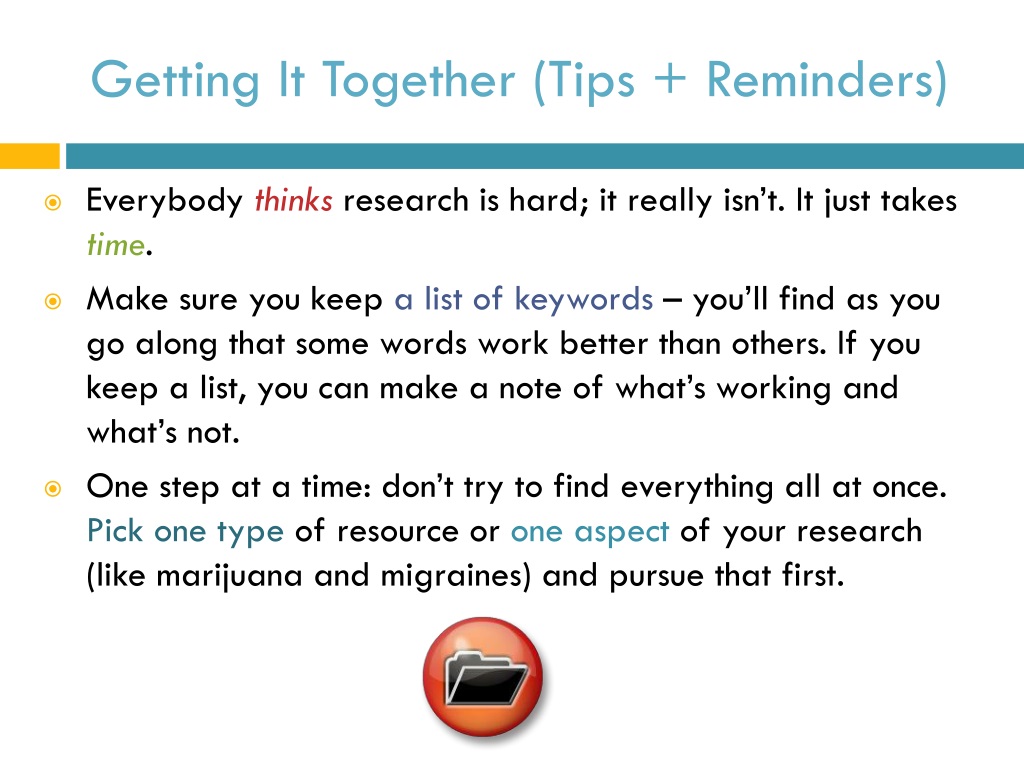 Getting It Together (Tips + Reminders)

Everybody thinks research is hard; it really isn't. It just takes time.

Make sure you keep a list of keywords – you'll find as you go along that some words work better than others. If you keep a list, you can make a note of what's working and what's not.

One step at a time: don't try to find everything all at once. Pick one type of resource or one aspect of your research (like marijuana and migraines) and pursue that first.